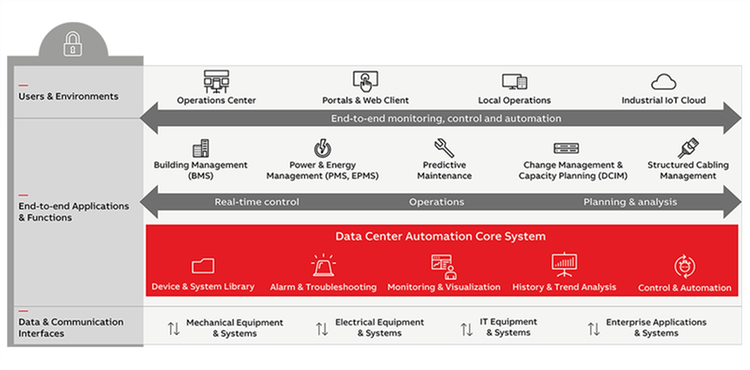 Users & Environments

Operations Center

Portals & Web Client

Local Operations

Industrial IoT Cloud

End-to-end monitoring, control and automation

End-to-end Applications & Functions

Building Management (BMS)

Power & Energy Management (PMS, EPMS)

Predictive Maintenance

Change Management & Capacity Planning (DCIM)

Structured Cabling Management

Real-time control

Operations

Planning & analysis

Data Center Automation Core System

Device & System Library

Alarm & Troubleshooting

Monitoring & Visualization

History & Trend Analysis

Control & Automation

Data & Communication Interfaces

Mechanical Equipment & Systems

Electrical Equipment & Systems

IT Equipment & Systems

Enterprise Applications & Systems